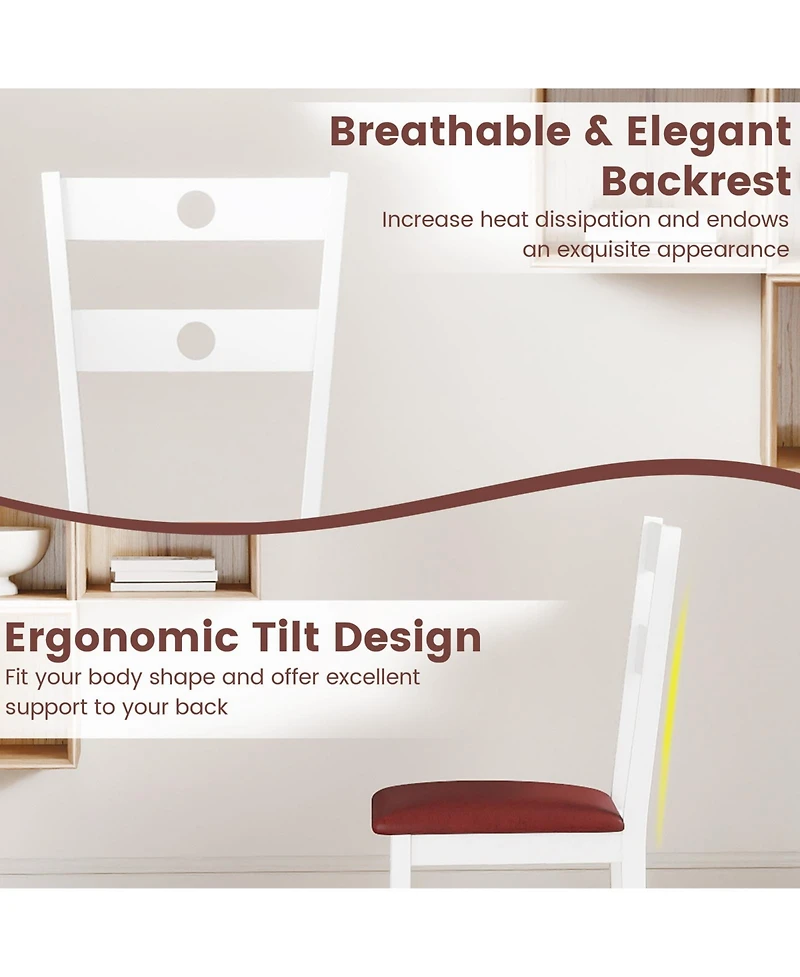 Breathable & Elegant Backrest
Increase heat dissipation and endows an exquisite appearance

Ergonomic Tilt Design
Fit your body shape and offer excellent support to your back